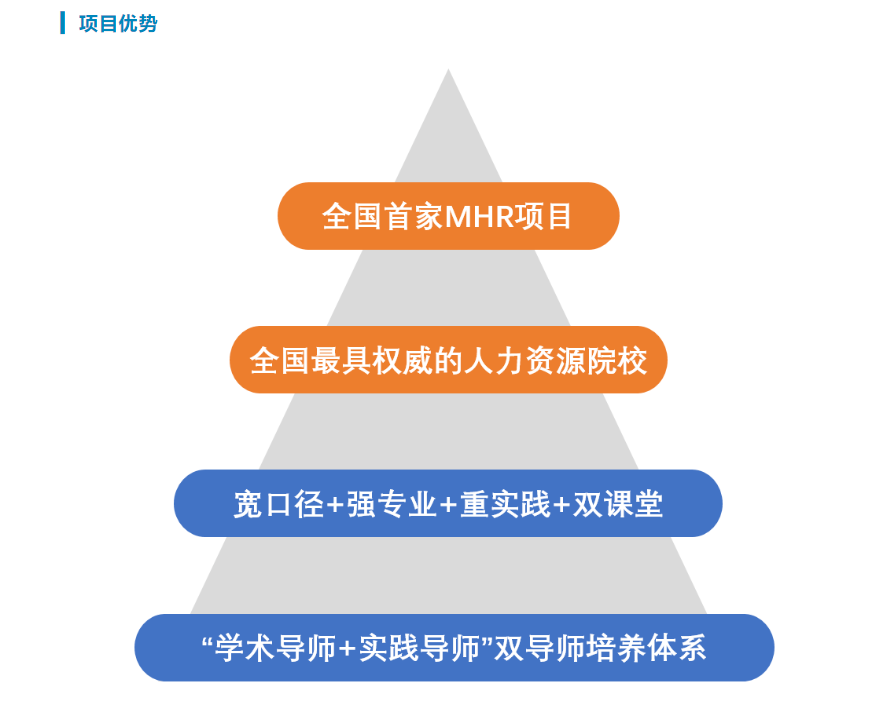 项目优势

全国首家MHR项目

全国最具权威的人力资源院校

宽口径+强专业+重实践+双课堂

“学术导师+实践导师”双导师培养体系